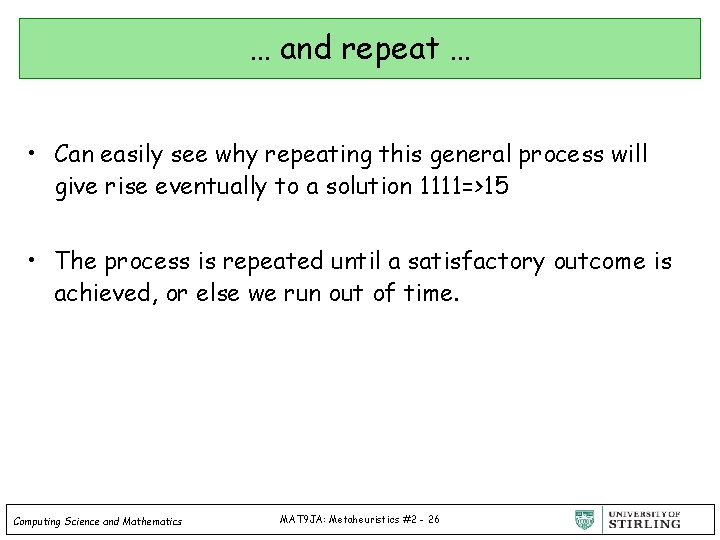 … and repeat …

• Can easily see why repeating this general process will give rise eventually to a solution 1111=>15

• The process is repeated until a satisfactory outcome is achieved, or else we run out of time.

Computing Science and Mathematics

MAT9JA: Metaheuristics #2 - 26

UNIVERSITY OF STIRLING